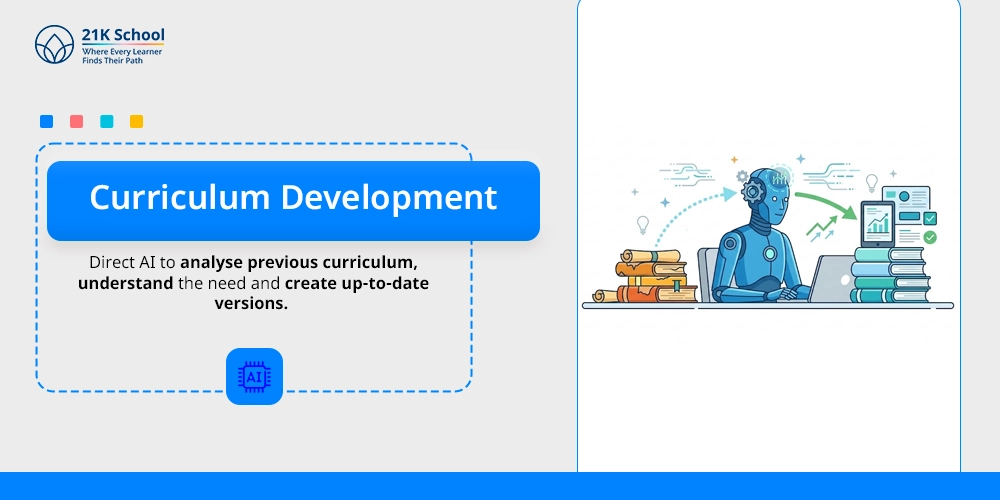 21K School
Where Every Learner
Finds Their Path

Curriculum Development

Direct AI to analyse previous curriculum, understand the need and create up-to-date versions.

AI